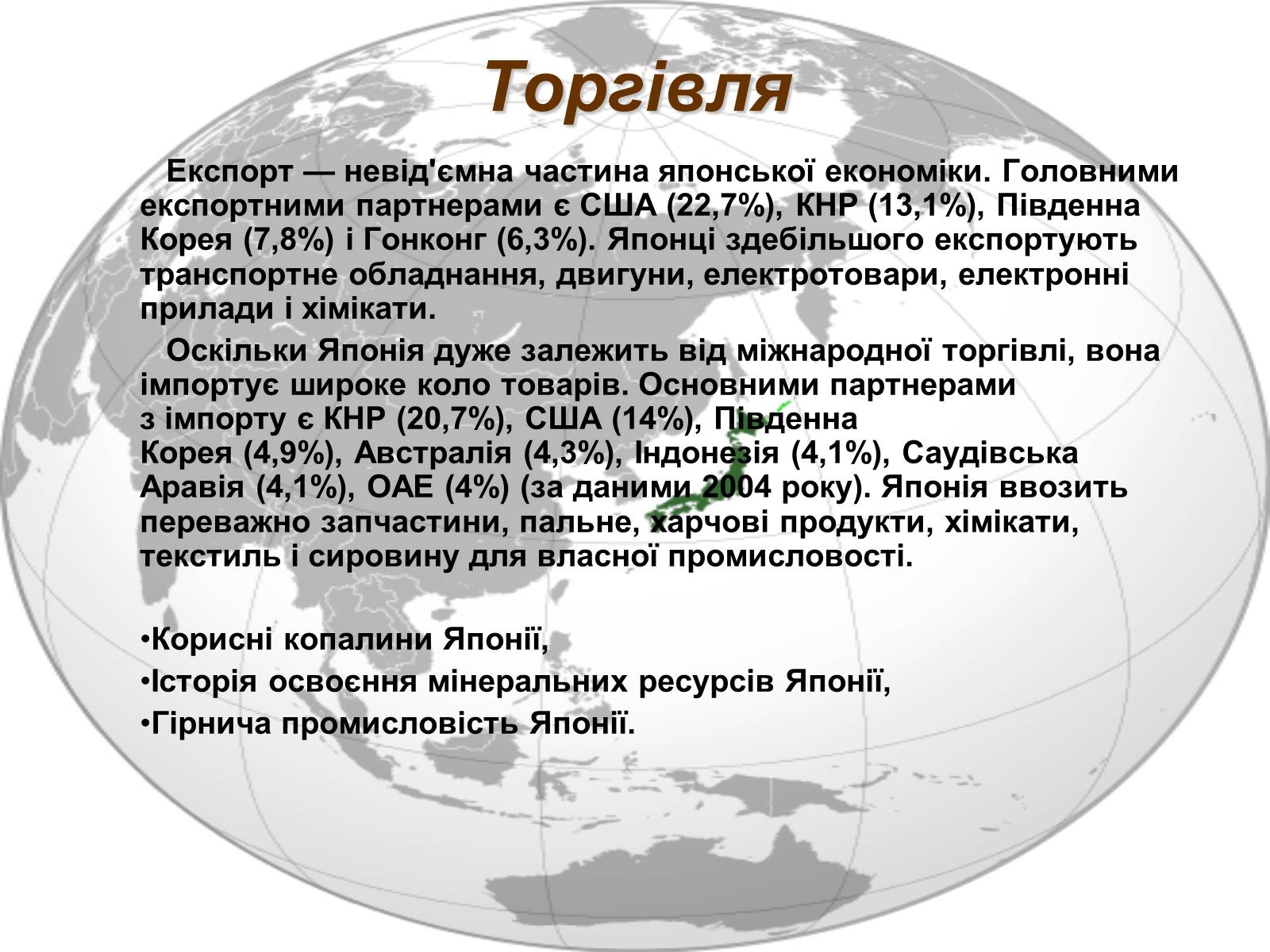 Торгівля

Експорт — невід'ємна частина японської економіки. Головними експортними партнерами є США (22,7%), КНР (13,1%), Південна Корея (7,8%) і Гонконг (6,3%). Японці здебільшого експортують транспортне обладнання, двигуни, електротовари, електронні прилади і хімікати.

Оскільки Японія дуже залежить від міжнародної торгівлі, вона імпортує широке коло товарів. Основними партнерами з імпорту є КНР (20,7%), США (14%), Південна Корея (4,9%), Австралія (4,3%), Індонезія (4,1%), Саудівська Аравія (4,1%), ОАЕ (4%) (за даними 2004 року). Японія ввозить переважно запчастини, пальне, харчові продукти, хімікати, текстиль і сировину для власної промисловості.

•Корисні копалини Японії,
•Історія освоєння мінеральних ресурсів Японії,
•Гірнича промисловість Японії.